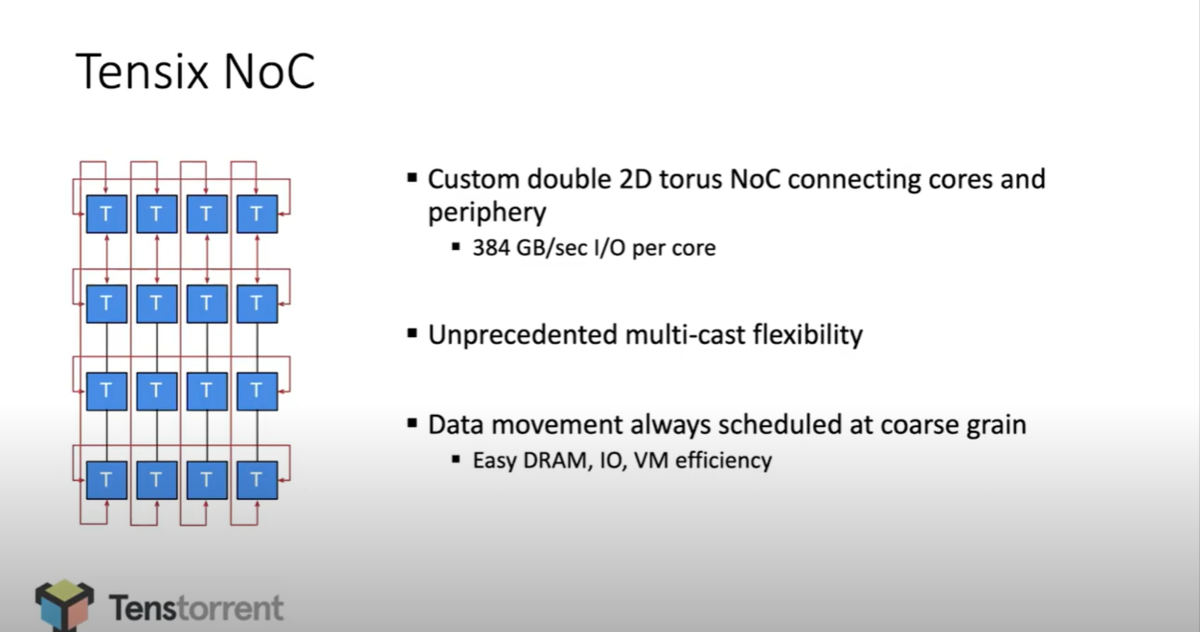 Tensix NoC

T T T T
T T T T
T T T T
T T T T

▪ Custom double 2D torus NoC connecting cores and periphery
▪ 384 GB/sec I/O per core

▪ Unprecedented multi-cast flexibility

▪ Data movement always scheduled at coarse grain
▪ Easy DRAM, IO, VM efficiency

Tenstorrent